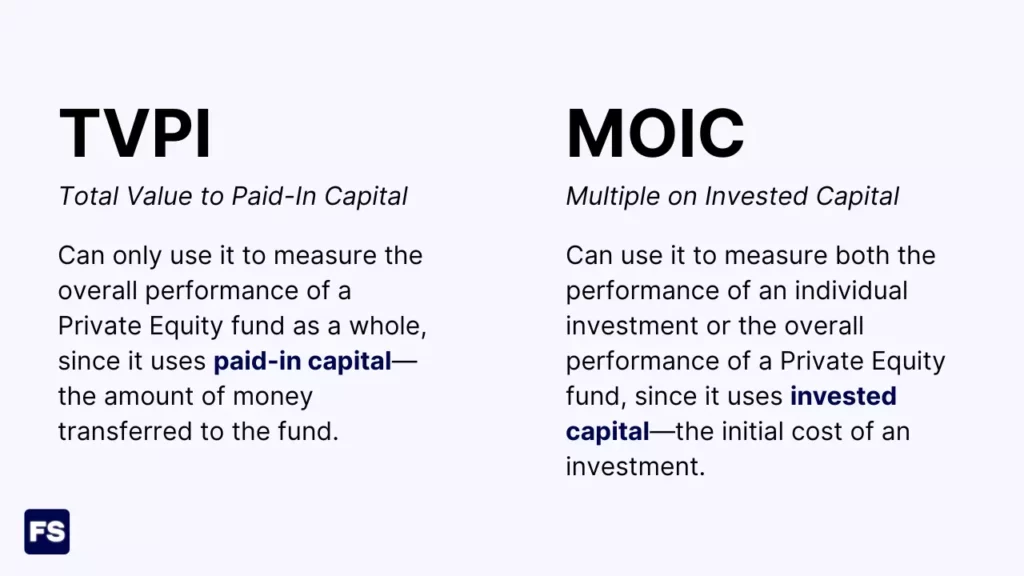 TVPI

Total Value to Paid-In Capital

Can only use it to measure the overall performance of a Private Equity fund as a whole, since it uses paid-in capital—the amount of money transferred to the fund.

MOIC

Multiple on Invested Capital

Can use it to measure both the performance of an individual investment or the overall performance of a Private Equity fund, since it uses invested capital—the initial cost of an investment.

FS